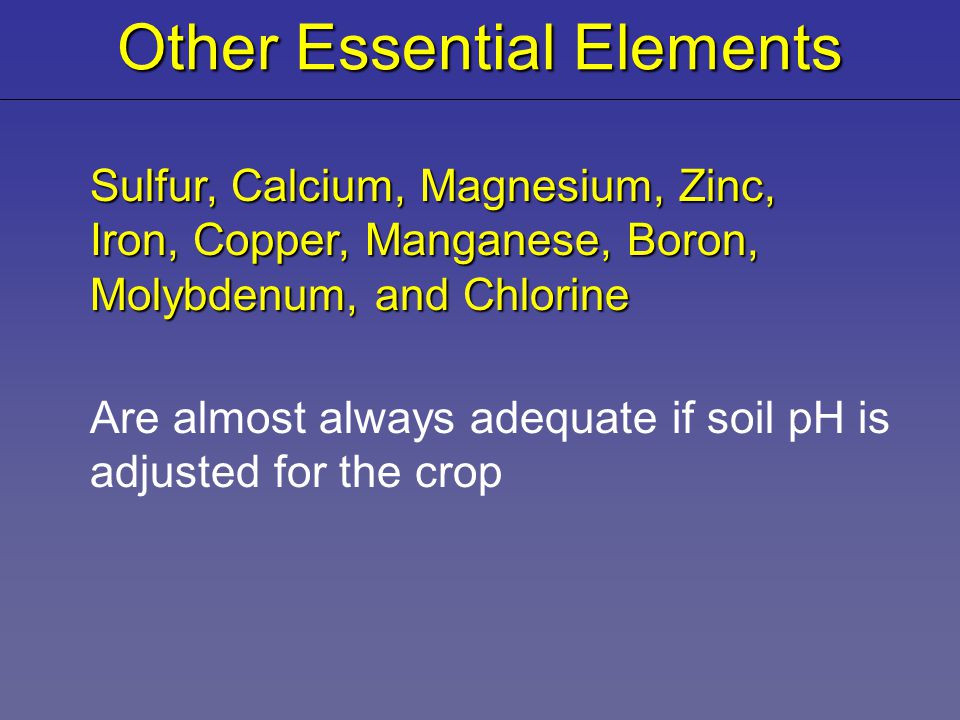 Other Essential Elements

Sulfur, Calcium, Magnesium, Zinc, Iron, Copper, Manganese, Boron, Molybdenum, and Chlorine

Are almost always adequate if soil pH is adjusted for the crop